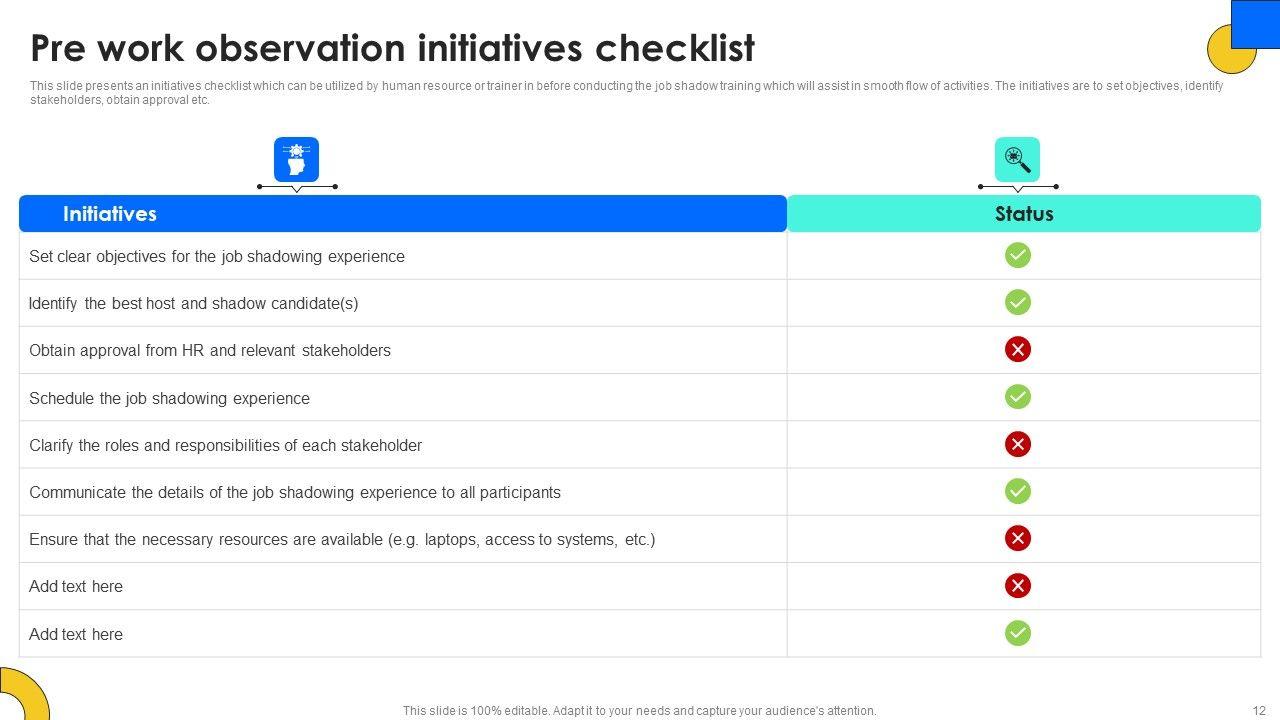 Pre work observation initiatives checklist

This slide presents an initiatives checklist which can be utilized by human resource or trainer in before conducting the job shadow training which will assist in smooth flow of activities. The initiatives are to set objectives, identify stakeholders, obtain approval etc.

| Initiatives | Status |
|---|---|
| Set clear objectives for the job shadowing experience | ✓ |
| Identify the best host and shadow candidate(s) | ✓ |
| Obtain approval from HR and relevant stakeholders | ✗ |
| Schedule the job shadowing experience | ✓ |
| Clarify the roles and responsibilities of each stakeholder | ✗ |
| Communicate the details of the job shadowing experience to all participants | ✓ |
| Ensure that the necessary resources are available (e.g. laptops, access to systems, etc.) | ✗ |
| Add text here | ✗ |
| Add text here | ✓ |

This slide is 100% editable. Adapt it to your needs and capture your audience's attention.

12